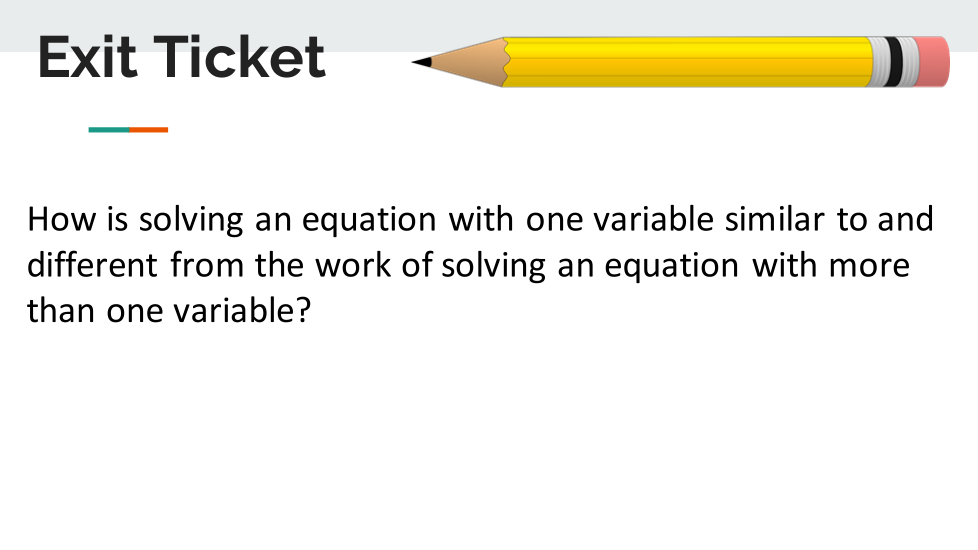 Exit Ticket

How is solving an equation with one variable similar to and different from the work of solving an equation with more than one variable?